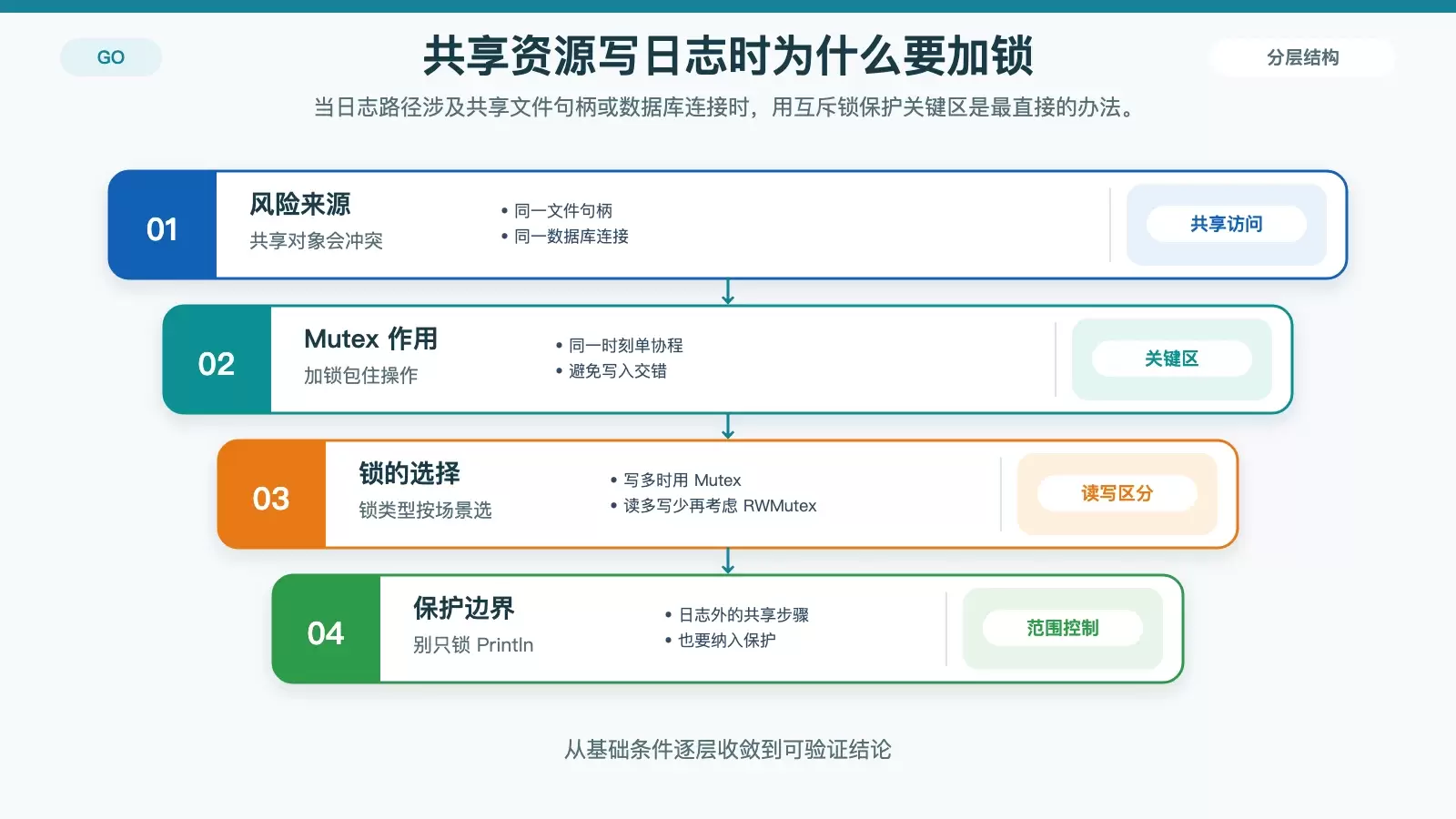 GO

共享资源写日志时为什么要加锁

分层结构

当日志路径涉及共享文件句柄或数据库连接时，用互斥锁保护关键区是最直接的办法。

01

风险来源

共享对象会冲突

• 同一文件句柄
• 同一数据库连接

共享访问

02

Mutex 作用

加锁包住操作

• 同一时刻单协程
• 避免写入交错

关键区

03

锁的选择

锁类型按场景选

• 写多时用 Mutex
• 读多写少再考虑 RWMutex

读写区分

04

保护边界

别只锁 Println

• 日志外的共享步骤
• 也要纳入保护

范围控制

从基础条件逐层收敛到可验证结论